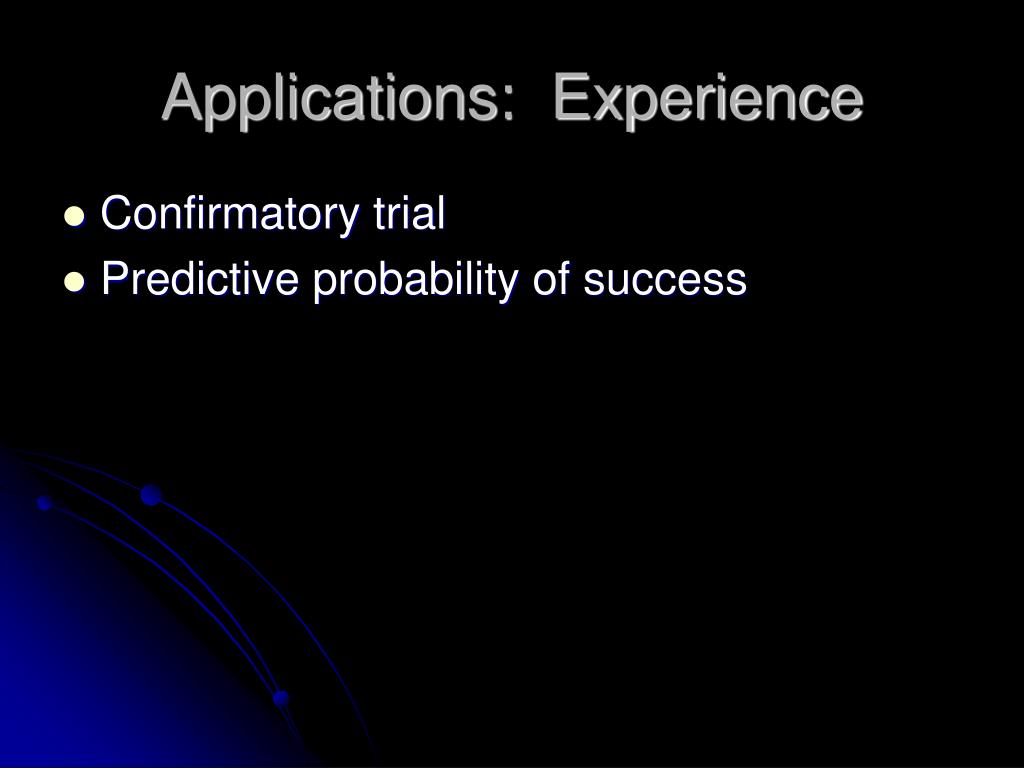 Applications: Experience

- Confirmatory trial
- Predictive probability of success